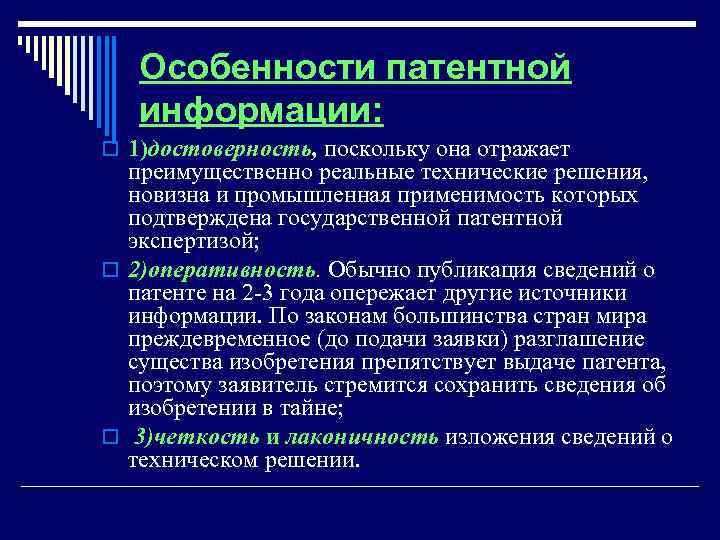 Особенности патентной информации:

1)достоверность, поскольку она отражает преимущественно реальные технические решения, новизна и промышленная применимость которых подтверждена государственной патентной экспертизой;

2)оперативность. Обычно публикация сведений о патенте на 2-3 года опережает другие источники информации. По законам большинства стран мира преждевременное (до подачи заявки) разглашение существа изобретения препятствует выдаче патента, поэтому заявитель стремится сохранить сведения об изобретении в тайне;

3)четкость и лаконичность изложения сведений о техническом решении.